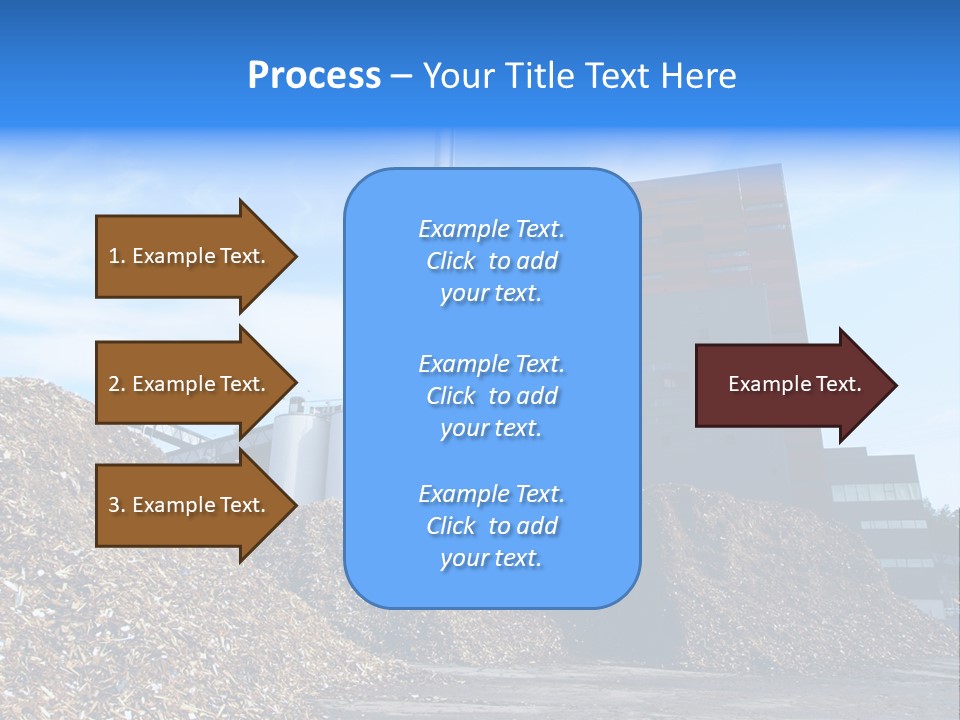 Process – Your Title Text Here

1. Example Text.

2. Example Text.

3. Example Text.

Example Text. Click to add your text.

Example Text. Click to add your text.

Example Text. Click to add your text.

Example Text.